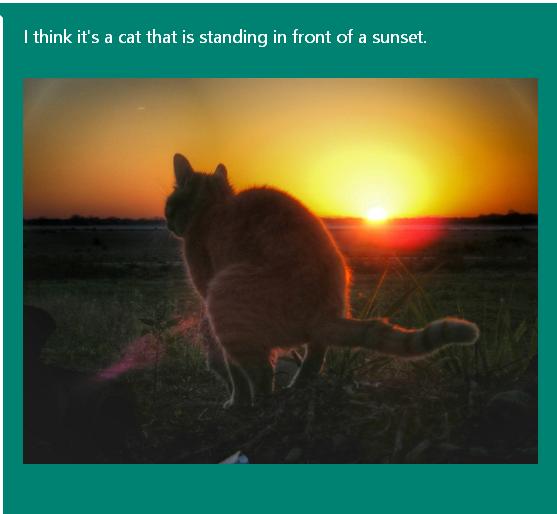 I think it's a cat that is standing in front of a sunset.